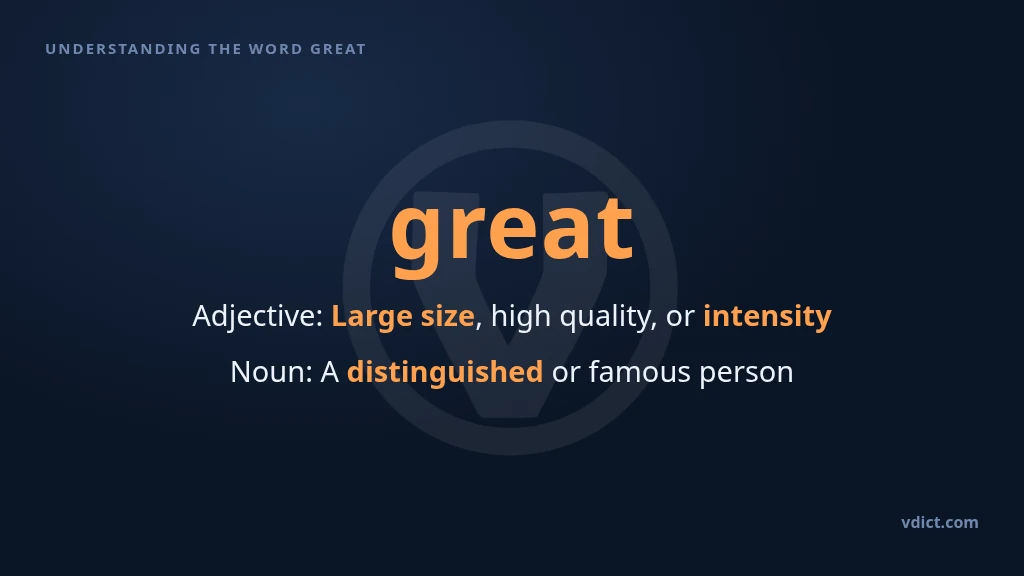 UNDERSTANDING THE WORD GREAT

great

Adjective: Large size, high quality, or intensity

Noun: A distinguished or famous person

vdict.com